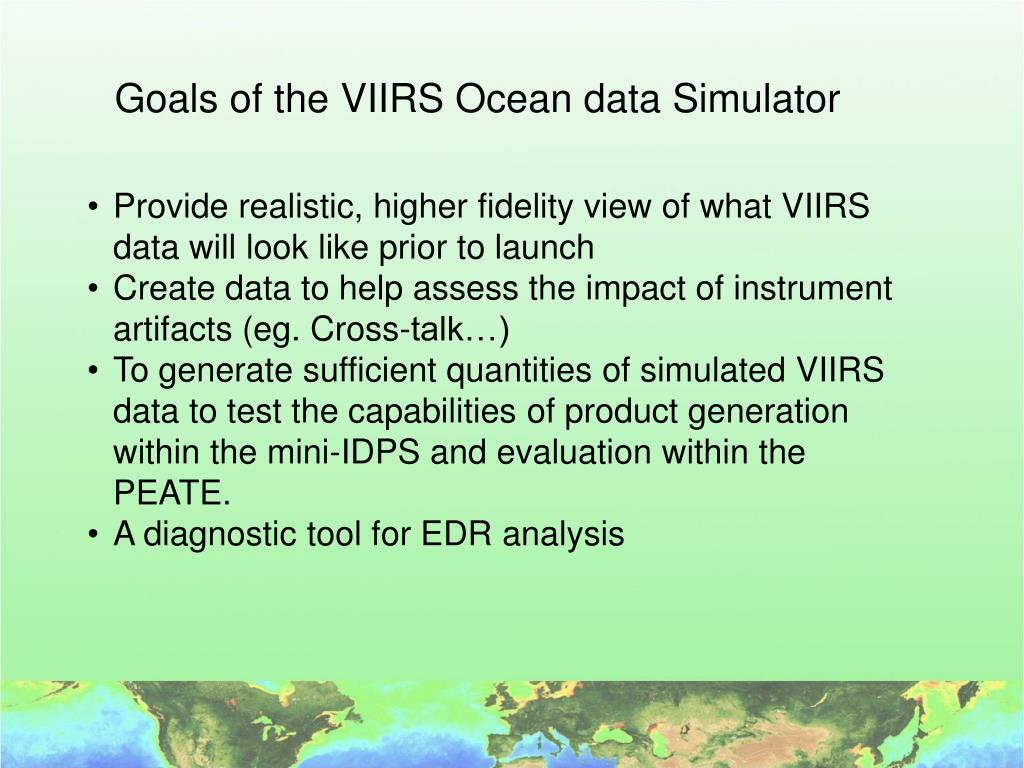 Goals of the VIIRS Ocean data Simulator

• Provide realistic, higher fidelity view of what VIIRS data will look like prior to launch
• Create data to help assess the impact of instrument artifacts (eg. Cross-talk…)
• To generate sufficient quantities of simulated VIIRS data to test the capabilities of product generation within the mini-IDPS and evaluation within the PEATE.
• A diagnostic tool for EDR analysis